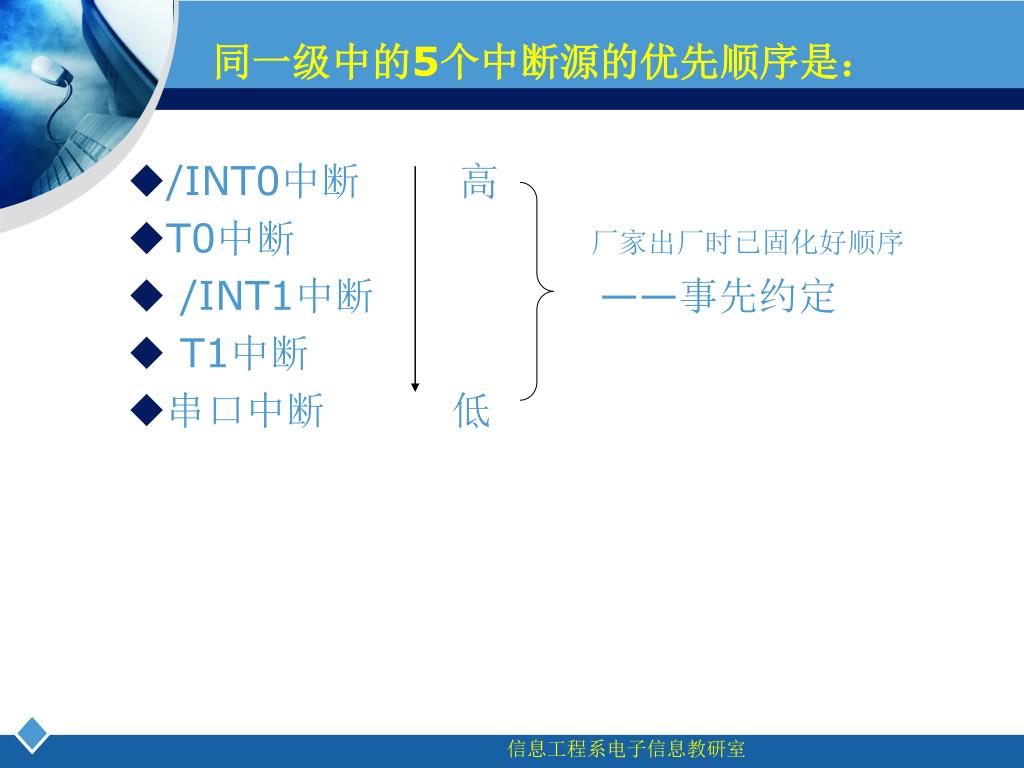 同一级中的5个中断源的优先顺序是：

◆/INT0中断 高
◆T0中断
◆ /INT1中断
◆ T1中断
◆串口中断 低

厂家出厂时已固化好顺序
——事先约定

信息工程系电子信息教研室